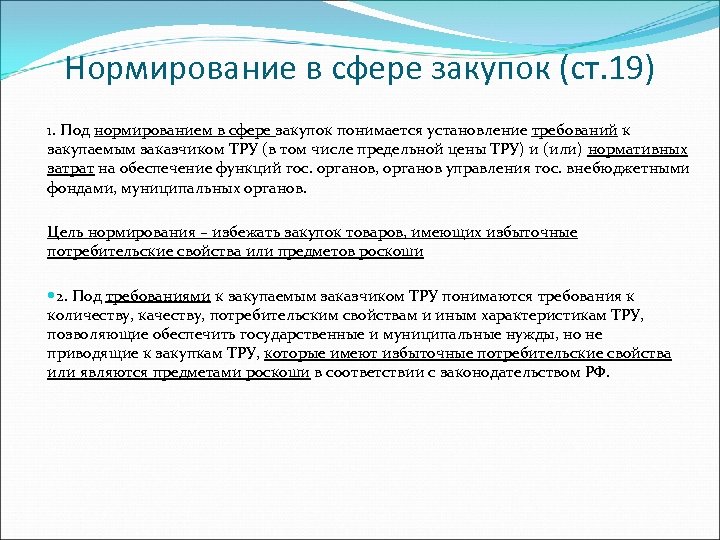 Нормирование в сфере закупок (ст.19)

1. Под нормированием в сфере закупок понимается установление требований к закупаемым заказчиком ТРУ (в том числе предельной цены ТРУ) и (или) нормативных затрат на обеспечение функций гос. органов, органов управления гос. внебюджетными фондами, муниципальных органов.

Цель нормирования – избежать закупок товаров, имеющих избыточные потребительские свойства или предметов роскоши

2. Под требованиями к закупаемым заказчиком ТРУ понимаются требования к количеству, качеству, потребительским свойствам и иным характеристикам ТРУ, позволяющие обеспечить государственные и муниципальные нужды, но не приводящие к закупкам ТРУ, которые имеют избыточные потребительские свойства или являются предметами роскоши в соответствии с законодательством РФ.